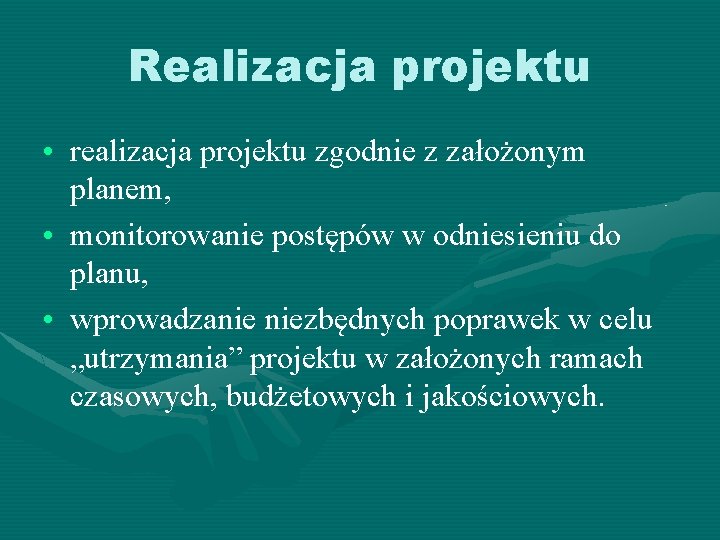 Realizacja projektu

• realizacja projektu zgodnie z założonym planem,
• monitorowanie postępów w odniesieniu do planu,
• wprowadzanie niezbędnych poprawek w celu „utrzymania” projektu w założonych ramach czasowych, budżetowych i jakościowych.